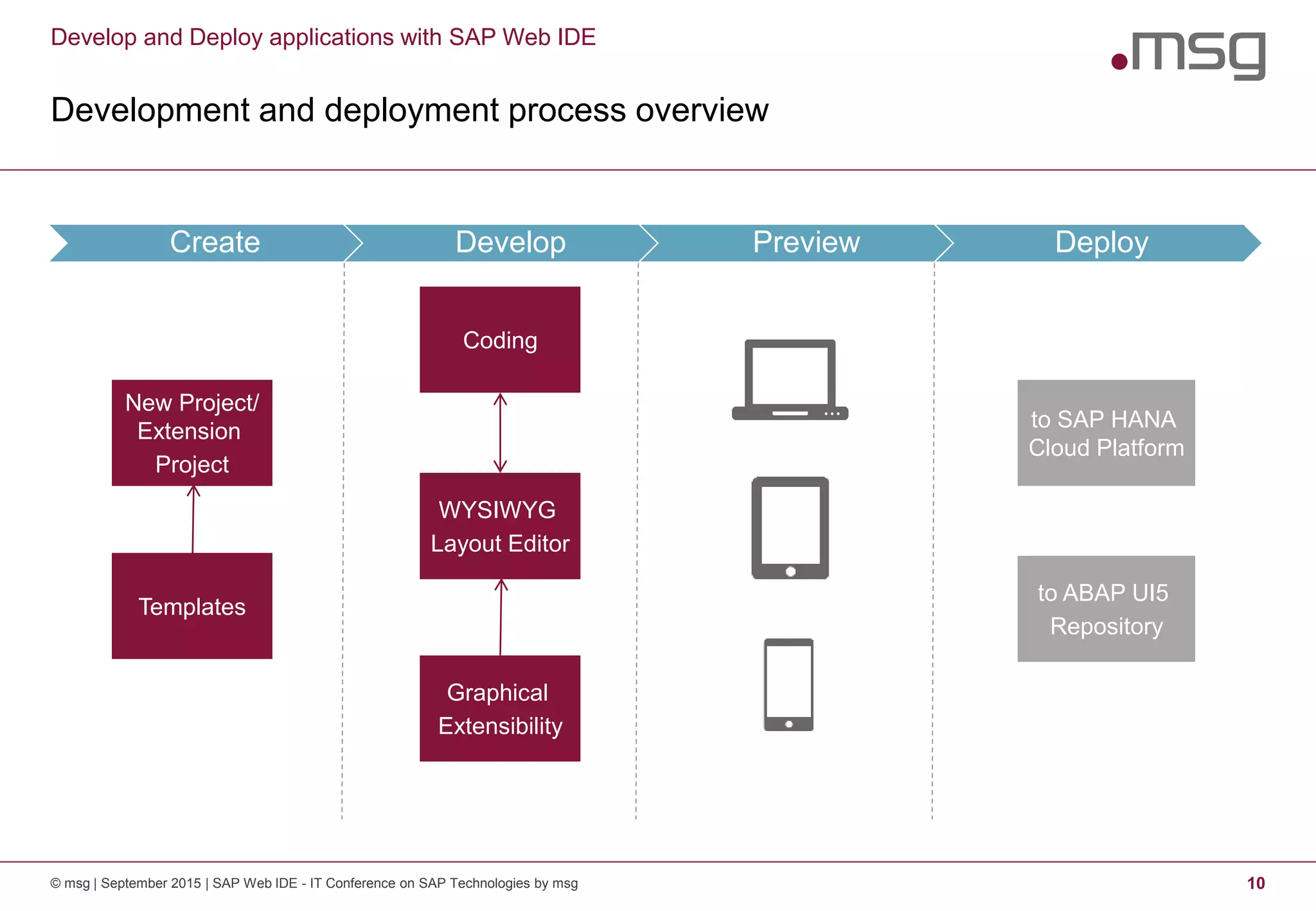 Develop and Deploy applications with SAP Web IDE

.msg

Development and deployment process overview

Create

Develop

Preview

Deploy

New Project/ Extension Project

Templates

Coding

WYSIWYG Layout Editor

Graphical Extensibility

to SAP HANA Cloud Platform

to ABAP UI5 Repository

© msg | September 2015 | SAP Web IDE - IT Conference on SAP Technologies by msg

10